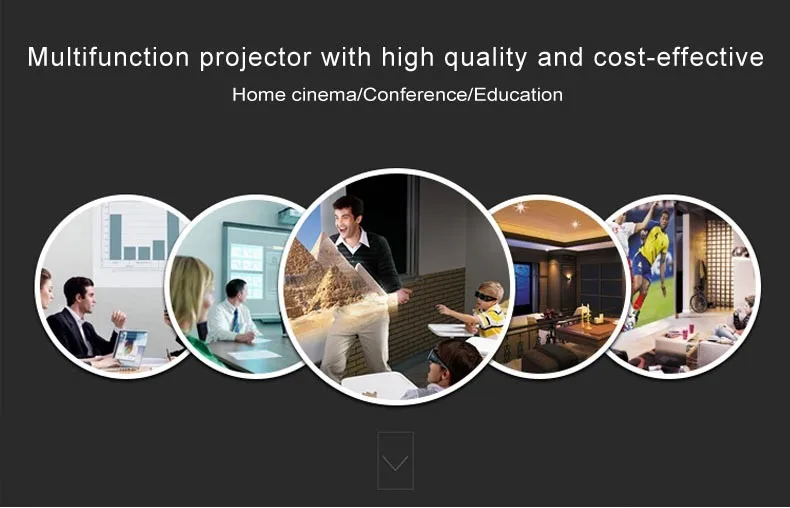 Multifunction projector with high quality and cost-effective

Home cinema/Conference/Education